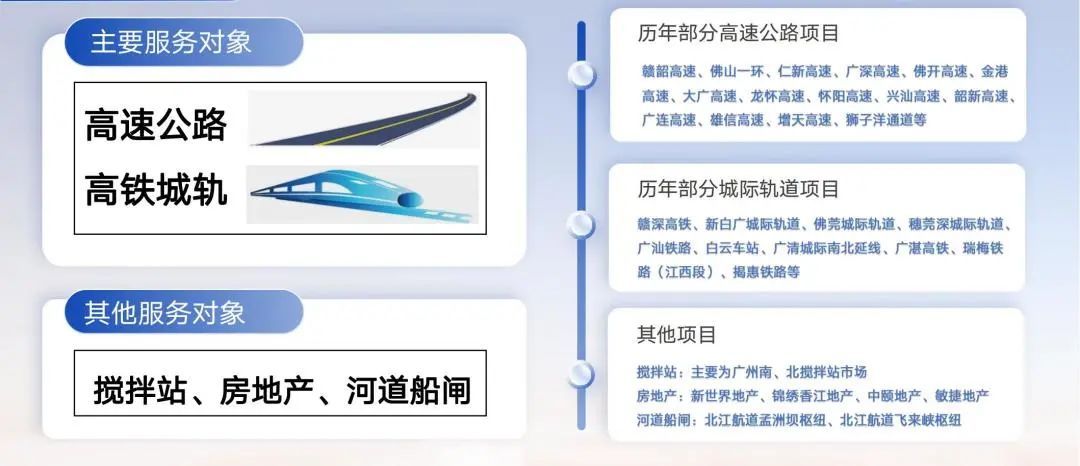 主要服务对象

高速公路

高铁城轨

其他服务对象

搅拌站、房地产、河道船闸

历年部分高速公路项目

赣韶高速、佛山一环、仁新高速、广深高速、佛开高速、金港高速、大广高速、龙怀高速、怀阳高速、兴汕高速、韶新高速、广连高速、雄信高速、增天高速、狮子洋通道等

历年部分城际轨道项目

赣深高铁、新白广城际轨道、佛莞城际轨道、穗莞深城际轨道、广汕铁路、白云车站、广清城际南北延线、广湛高铁、瑞梅铁路（江西段）、揭惠铁路等

其他项目

搅拌站：主要为广州南、北搅拌站市场
房地产：新世界地产、锦绣香江地产、中颐地产、敏捷地产
河道船闸：北江航道孟洲坝枢纽、北江航道飞来峡枢纽